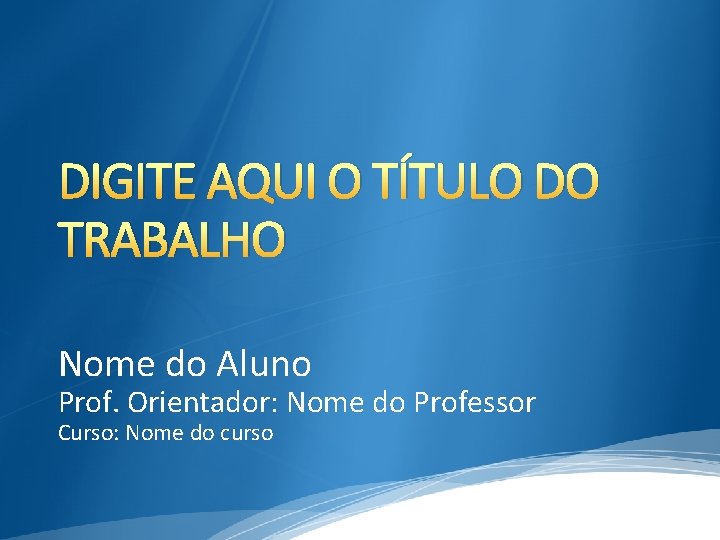 DIGITE AQUI O TÍTULO DO TRABALHO

Nome do Aluno
Prof. Orientador: Nome do Professor
Curso: Nome do curso